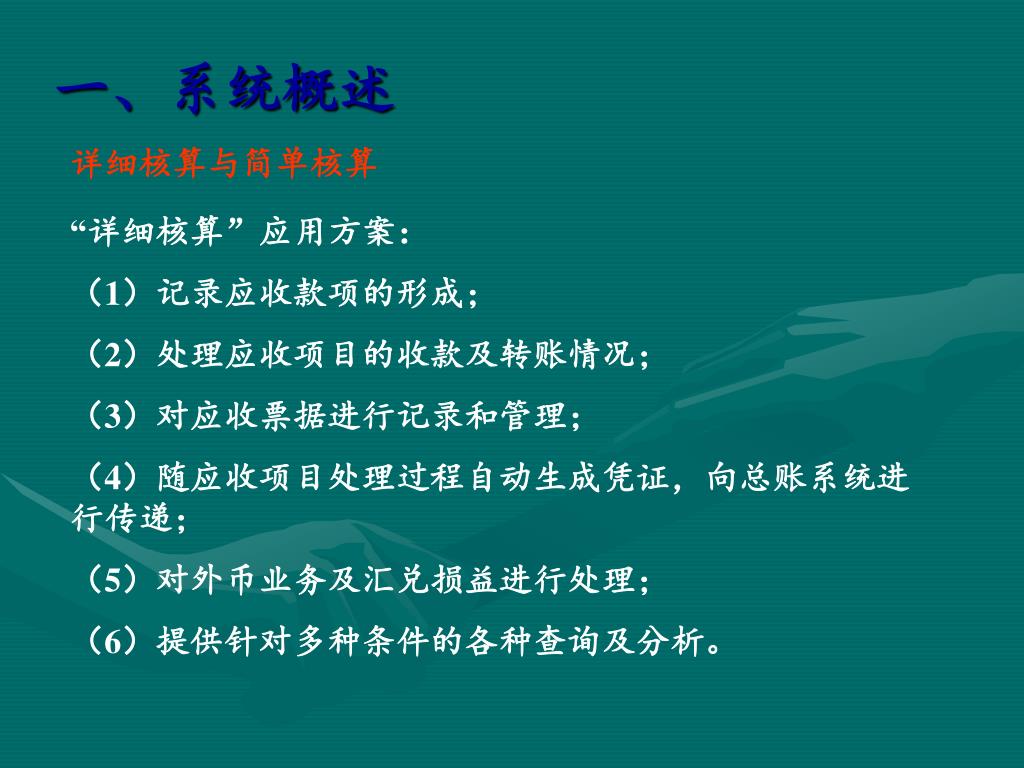 一、系统概述

详细核算与简单核算

“详细核算”应用方案：

（1）记录应收款项的形成；

（2）处理应收项目的收款及转账情况；

（3）对应收票据进行记录和管理；

（4）随应收项目处理过程自动生成凭证，向总账系统进行传递；

（5）对外币业务及汇兑损益进行处理；

（6）提供针对多种条件的各种查询及分析。